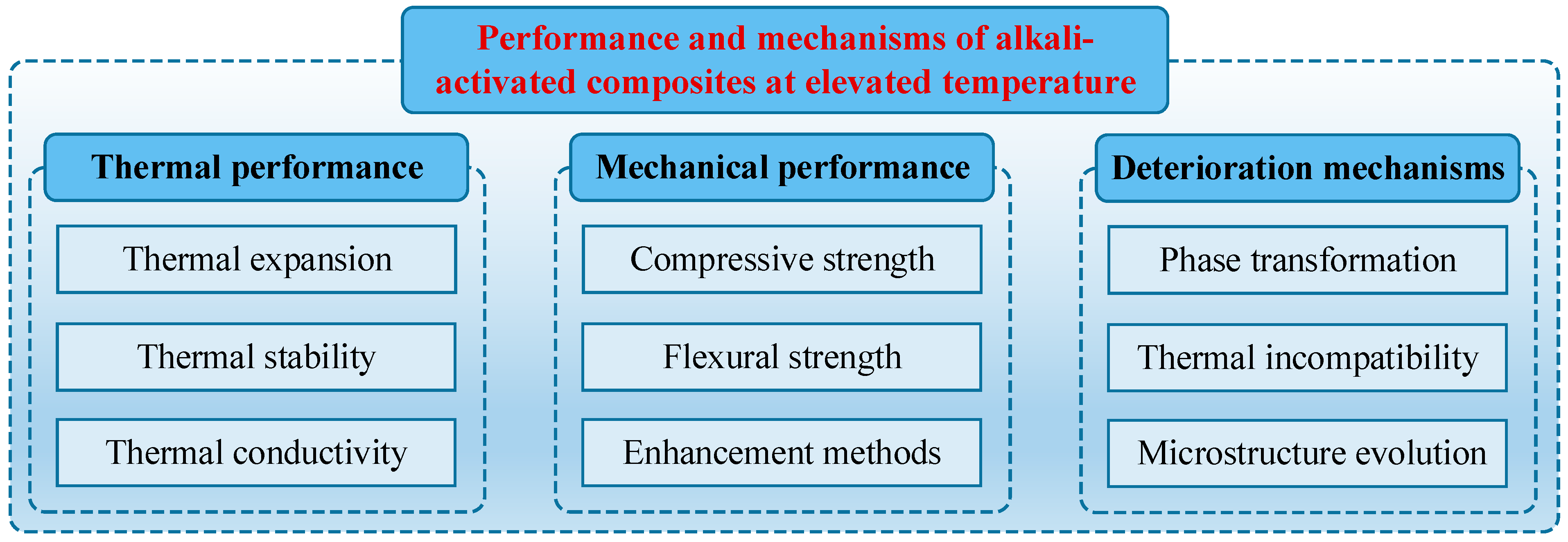 Performance and mechanisms of alkali-activated composites at elevated temperature

Thermal performance

Thermal expansion

Thermal stability

Thermal conductivity

Mechanical performance

Compressive strength

Flexural strength

Enhancement methods

Deterioration mechanisms

Phase transformation

Thermal incompatibility

Microstructure evolution